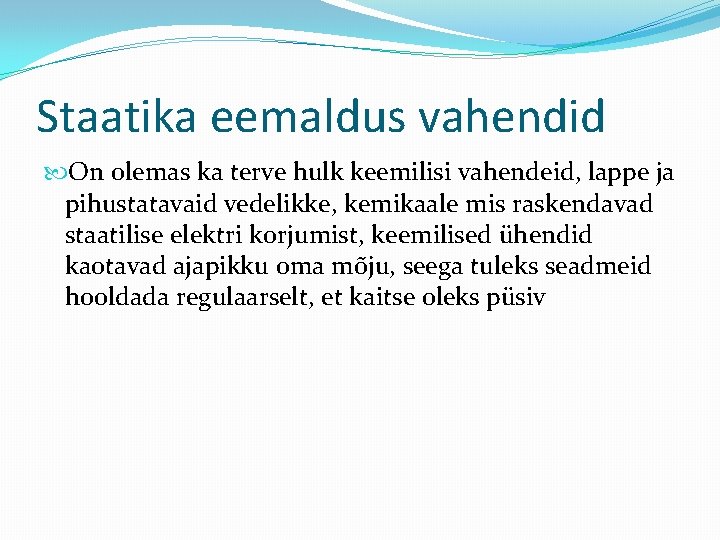 Staatika eemaldus vahendid

On olemas ka terve hulk keemilisi vahendeid, lappe ja pihustatavaid vedelikke, kemikaale mis raskendavad staatilise elektri korjumist, keemilised ühendid kaotavad ajapikku oma mõju, seega tuleks seadmeid hooldada regulaarselt, et kaitse oleks püsiv